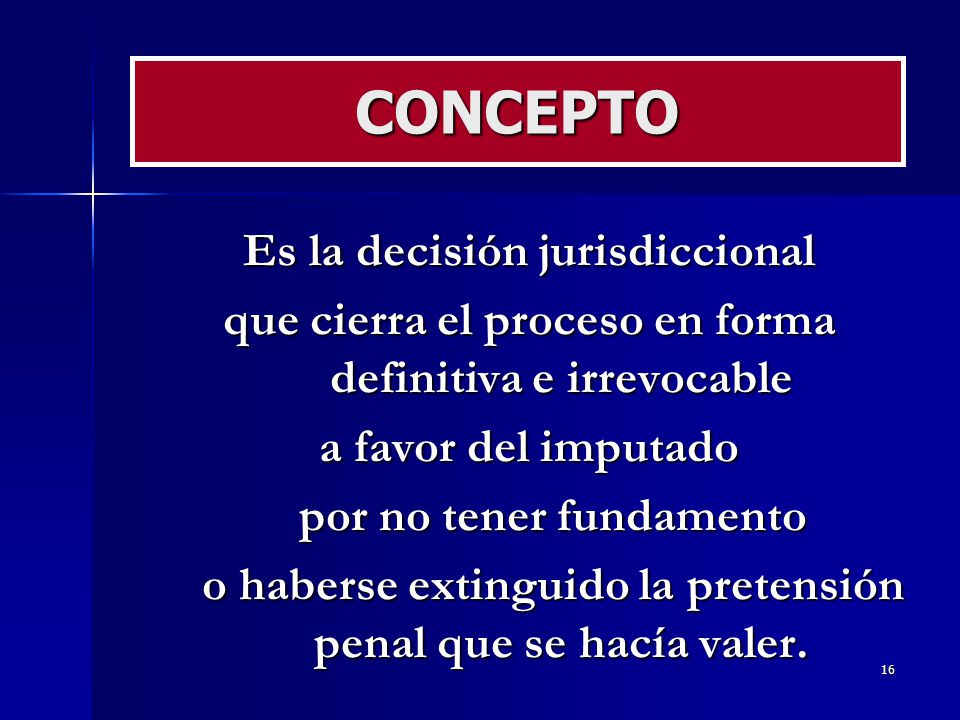 CONCEPTO

Es la decisión jurisdiccional

que cierra el proceso en forma definitiva e irrevocable

a favor del imputado

por no tener fundamento

o haberse extinguido la pretensión penal que se hacía valer.

16